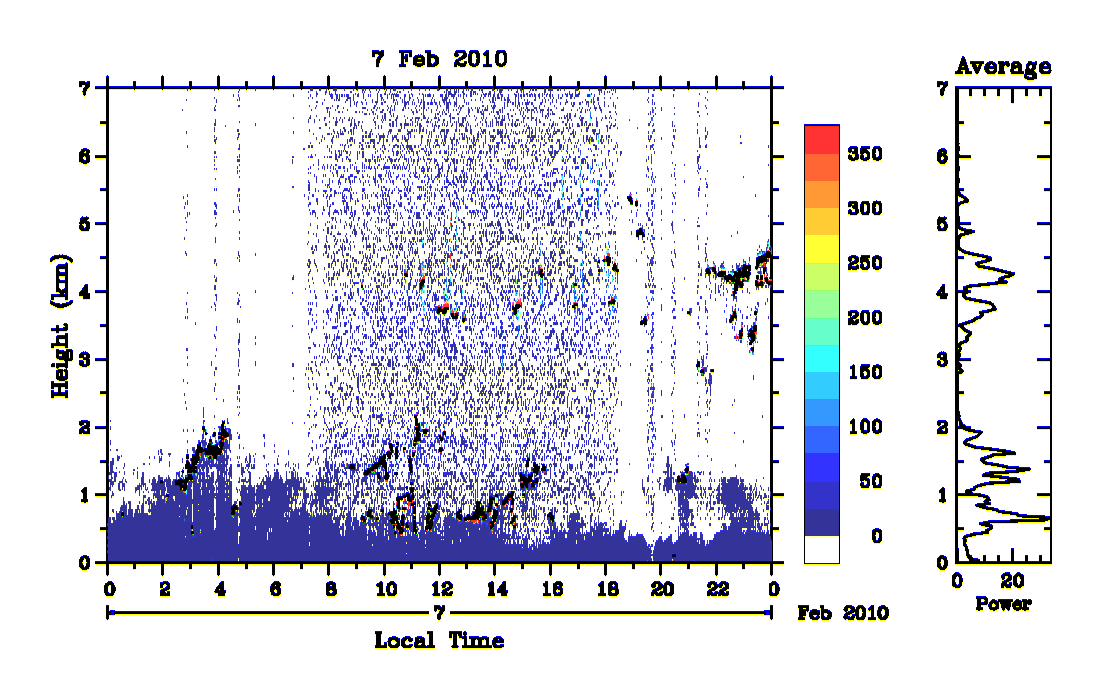 7 Feb 2010

Height (km)

7
6
5
4
3
2
1
0

0 2 4 6 8 10 12 14 16 18 20 22 0

7

Feb 2010

Local Time

350
300
250
200
150
100
50
0

Average

7
6
5
4
3
2
1
0

0 20

Power